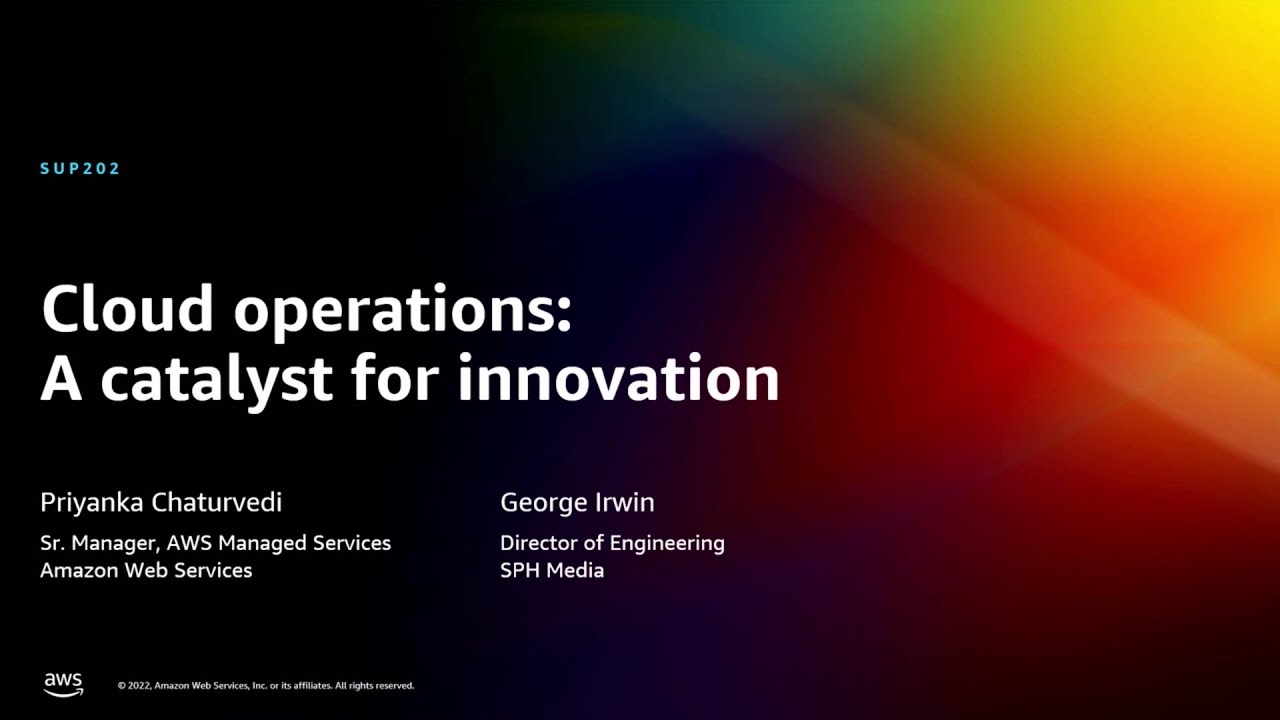 SUP202

Cloud operations:
A catalyst for innovation

Priyanka Chaturvedi

Sr. Manager, AWS Managed Services
Amazon Web Services

George Irwin

Director of Engineering
SPH Media

aws

© 2022, Amazon Web Services, Inc. or its affiliates. All rights reserved.